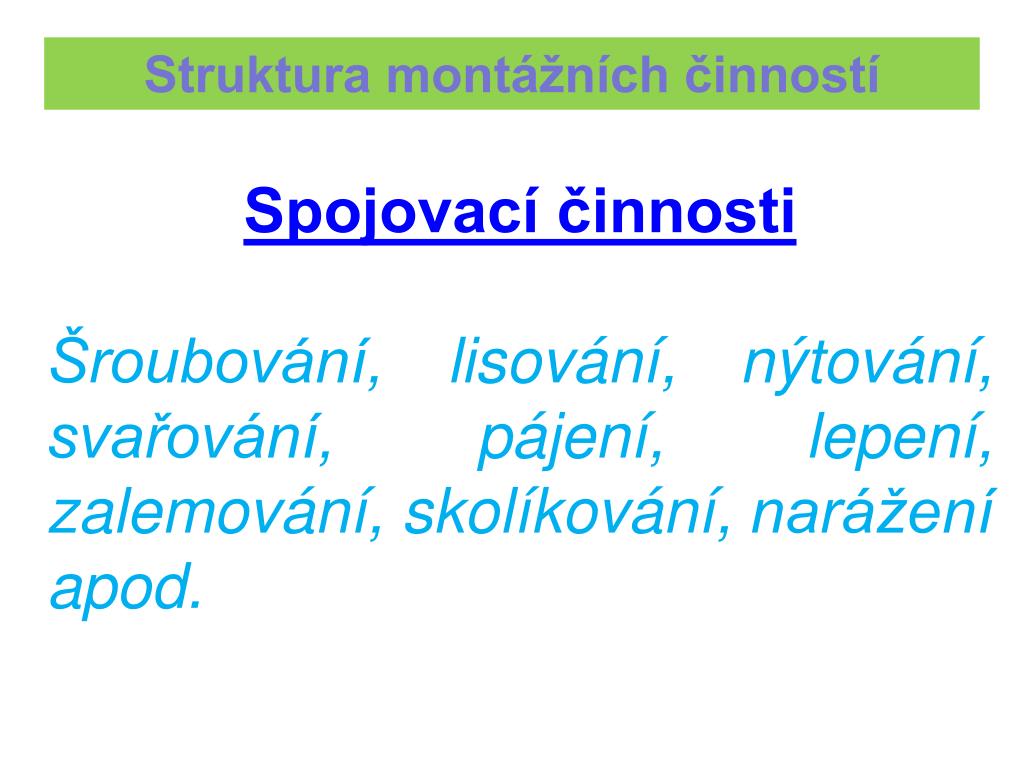 Struktura montážních činností

Spojovací činnosti

Šroubování, lisování, nýtování, svařování, pájení, lepení, zalemování, skolíkování, narážení apod.